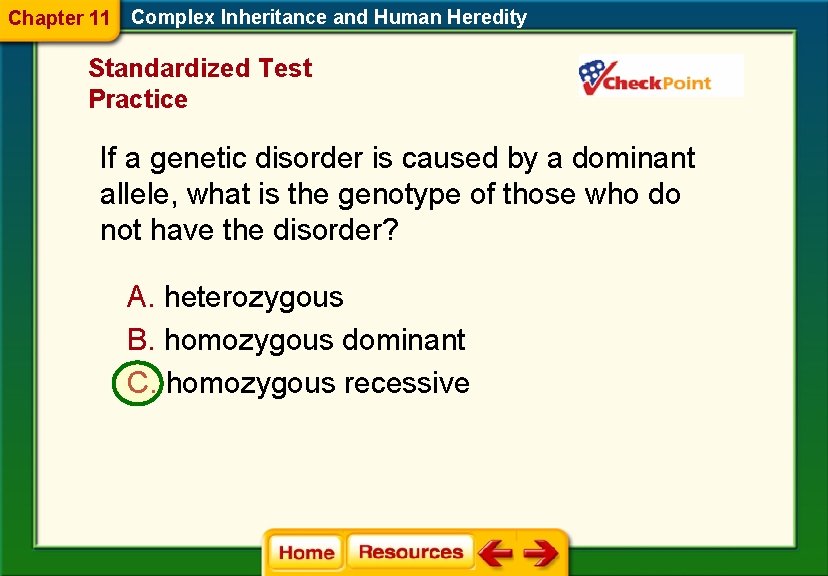 Chapter 11 Complex Inheritance and Human Heredity

Standardized Test Practice

CheckPoint

If a genetic disorder is caused by a dominant allele, what is the genotype of those who do not have the disorder?

A. heterozygous
B. homozygous dominant
C. homozygous recessive

Home Resources